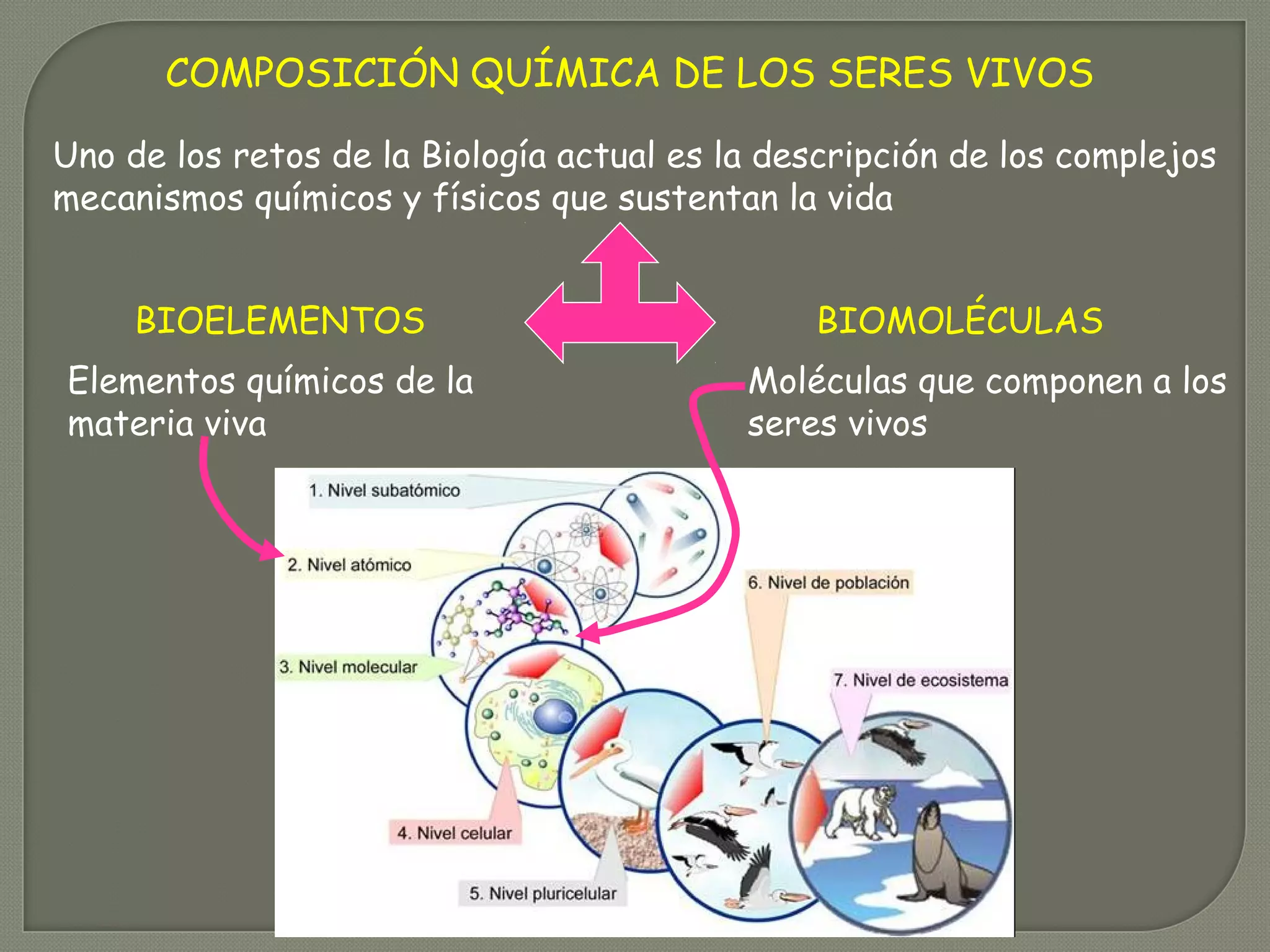 COMPOSICIÓN QUÍMICA DE LOS SERES VIVOS

Uno de los retos de la Biología actual es la descripción de los complejos mecanismos químicos y físicos que sustentan la vida

BIOELEMENTOS

Elementos químicos de la materia viva

BIOMOLÉCULAS

Moléculas que componen a los seres vivos

1. Nivel subatómico

2. Nivel atómico

3. Nivel molecular

4. Nivel celular

5. Nivel pluricelular

6. Nivel de población

7. Nivel de ecosistema